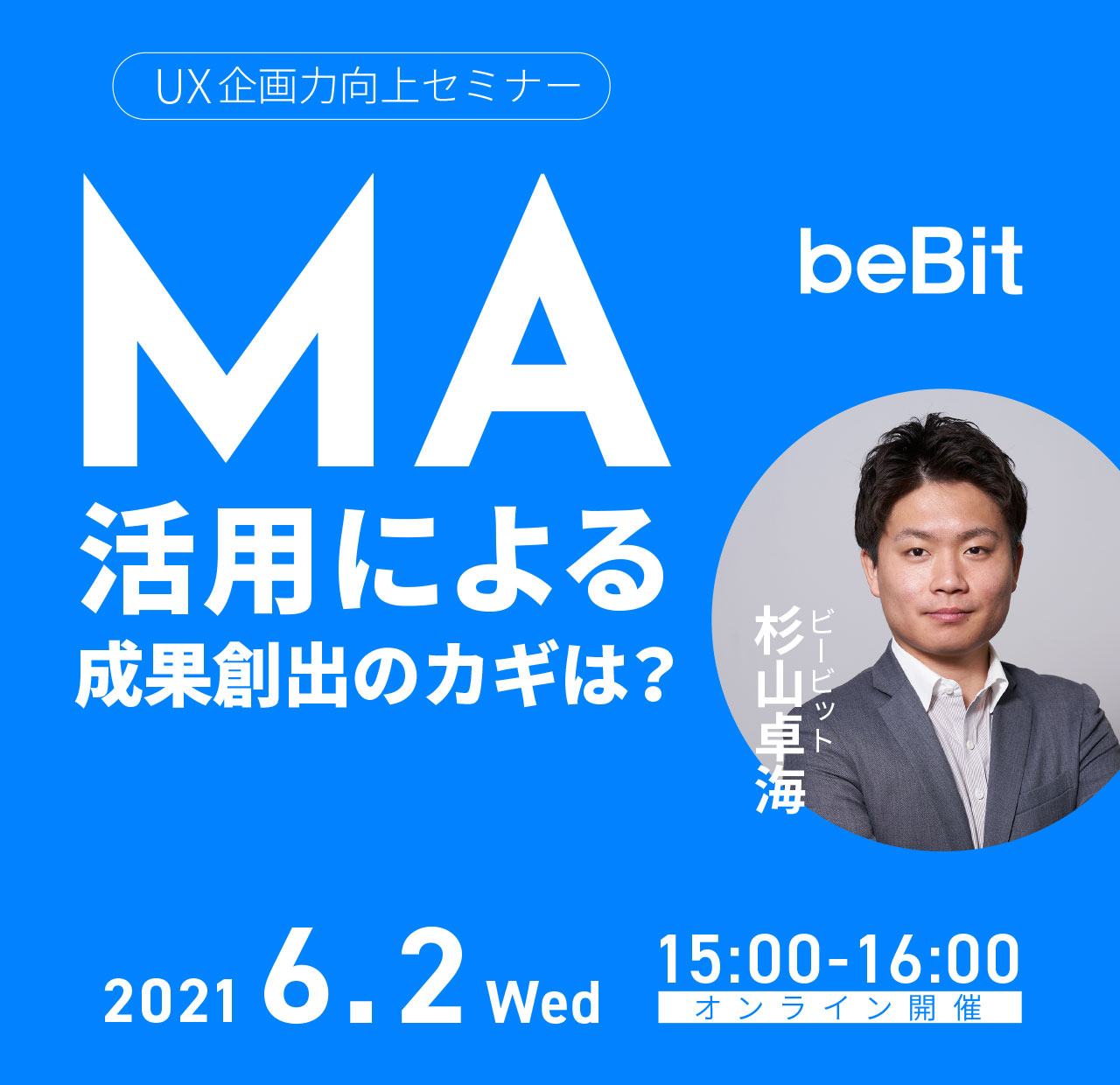 UX企画力向上セミナー

MA
活用による
成果創出のカギは？

beBit

ビービット
杉山卓海

2021 6.2 Wed

15:00-16:00
オンライン開催